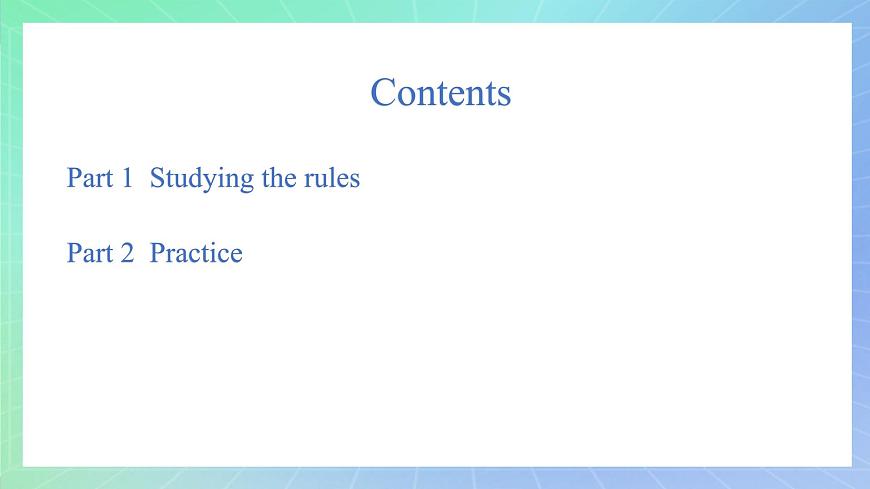 Contents

Part 1 Studying the rules

Part 2 Practice